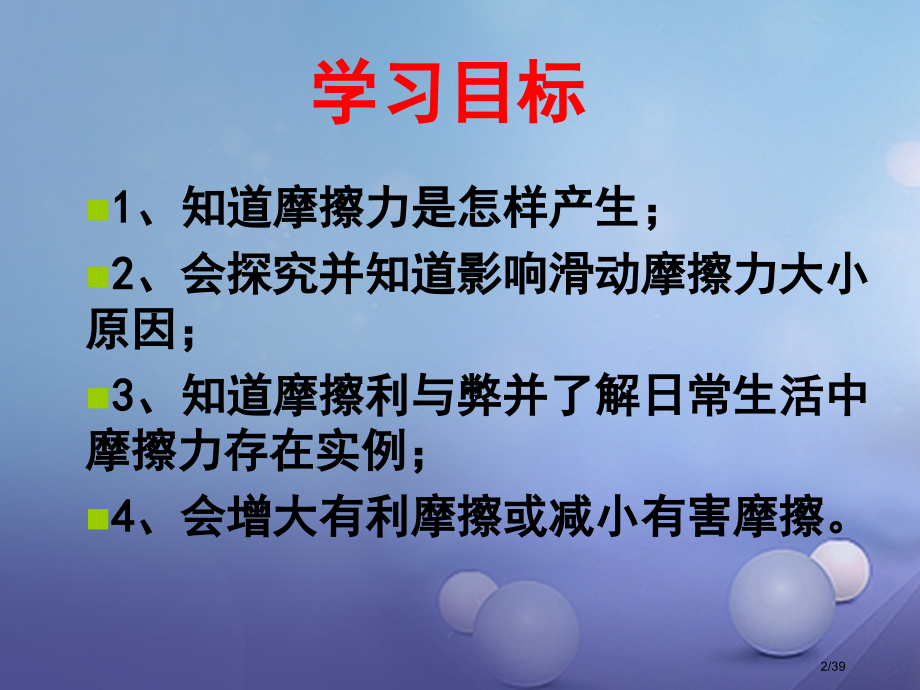 学习目标

1、知道摩擦力是怎样产生；

2、会探究并知道影响滑动摩擦力大小原因；

3、知道摩擦利与弊并了解日常生活中摩擦力存在实例；

4、会增大有利摩擦或减小有害摩擦。

2/39